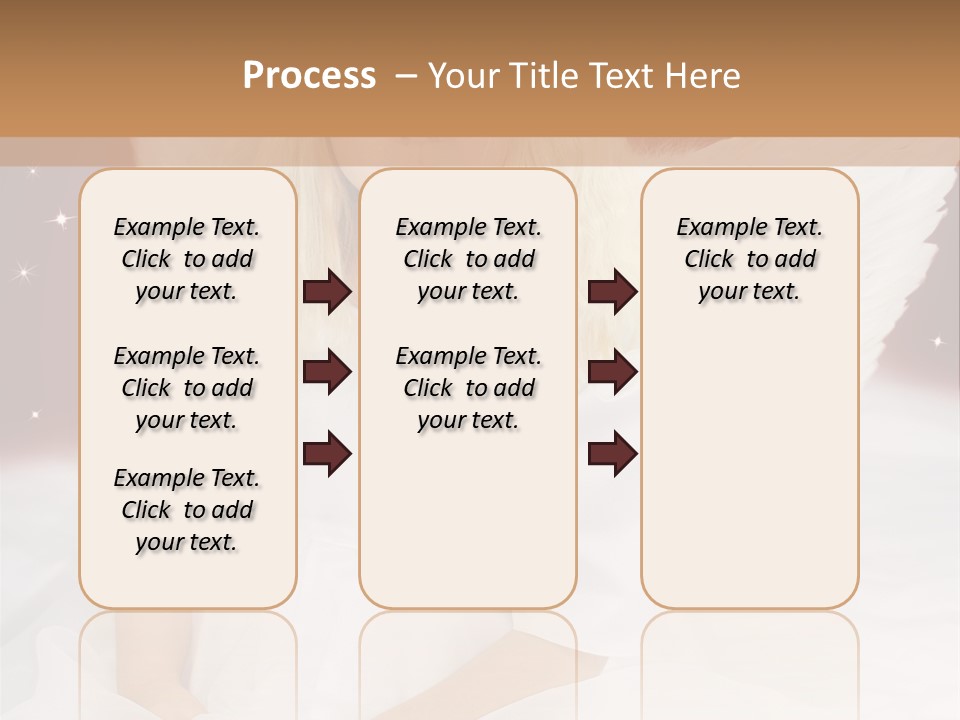 Process – Your Title Text Here

Example Text. Click to add your text.

Example Text. Click to add your text.

Example Text. Click to add your text.

Example Text. Click to add your text.

Example Text. Click to add your text.

Example Text. Click to add your text.